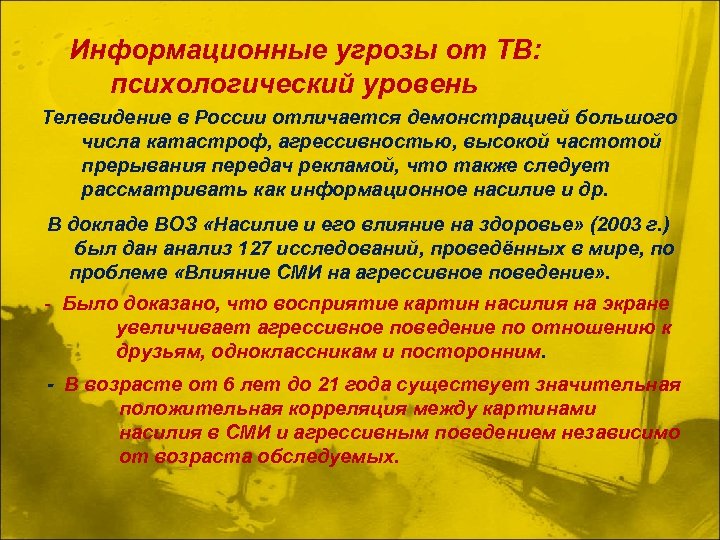 Информационные угрозы от ТВ: психологический уровень

Телевидение в России отличается демонстрацией большого числа катастроф, агрессивностью, высокой частотой прерывания передач рекламой, что также следует рассматривать как информационное насилие и др.

В докладе ВОЗ «Насилие и его влияние на здоровье» (2003 г.) был дан анализ 127 исследований, проведённых в мире, по проблеме «Влияние СМИ на агрессивное поведение».

- Было доказано, что восприятие картин насилия на экране увеличивает агрессивное поведение по отношению к друзьям, одноклассникам и посторонним.

- В возрасте от 6 лет до 21 года существует значительная положительная корреляция между картинами насилия в СМИ и агрессивным поведением независимо от возраста обследуемых.